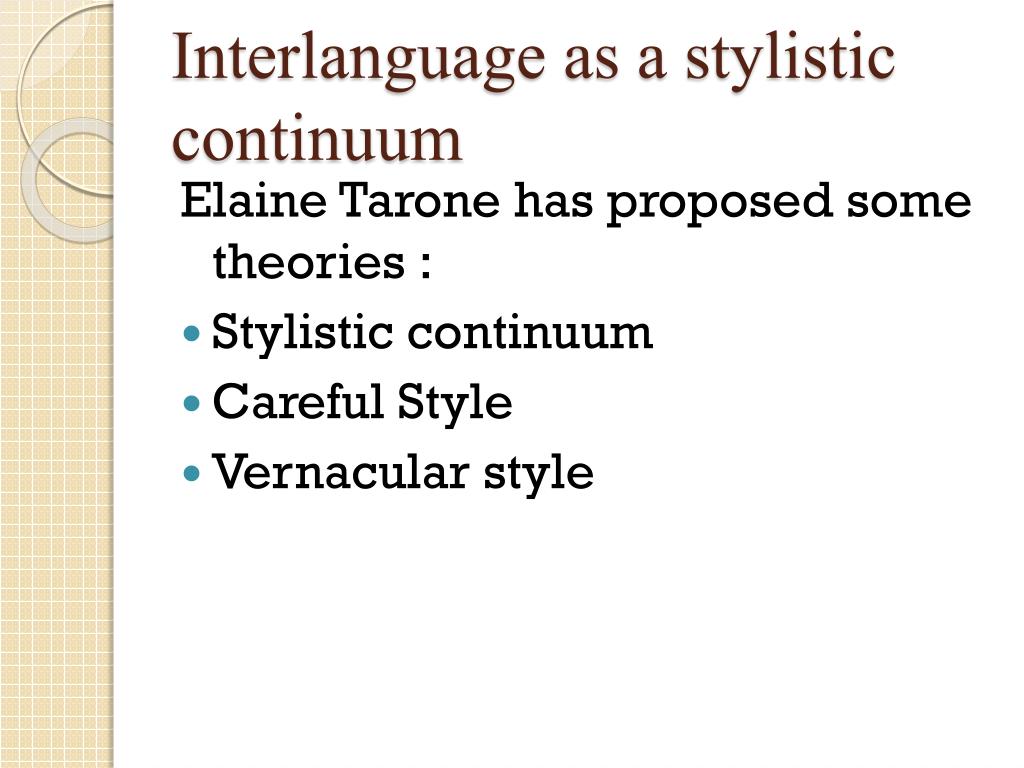 Interlanguage as a stylistic continuum

Elaine Tarone has proposed some theories :

- Stylistic continuum
- Careful Style
- Vernacular style